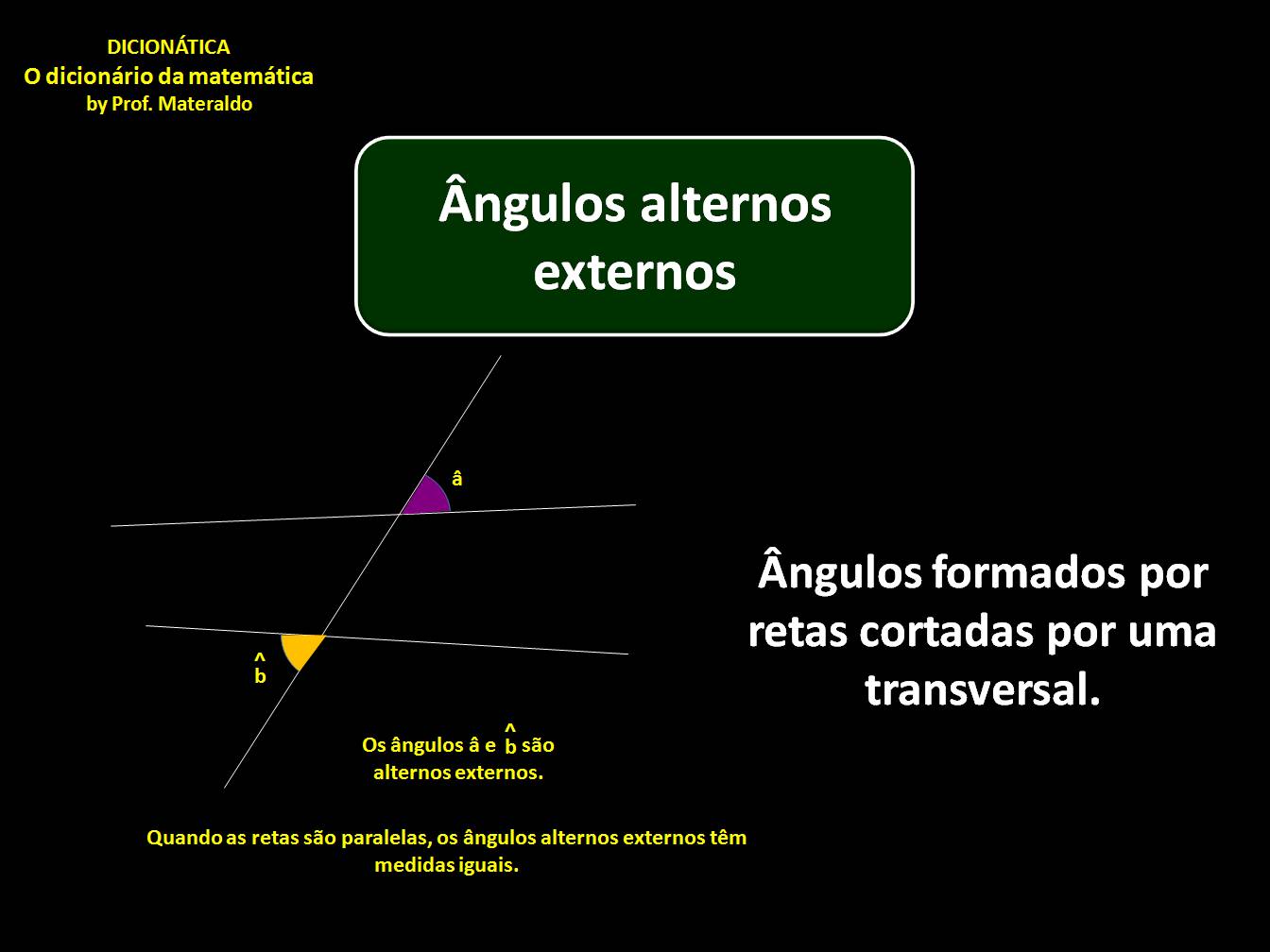 DICIONÁTICA
O dicionário da matemática
by Prof. Materaldo

Ângulos alternos externos

â

$\hat{b}$

Ângulos formados por retas cortadas por uma transversal.

Os ângulos â e $\hat{b}$ são alternos externos.

Quando as retas são paralelas, os ângulos alternos externos têm medidas iguais.